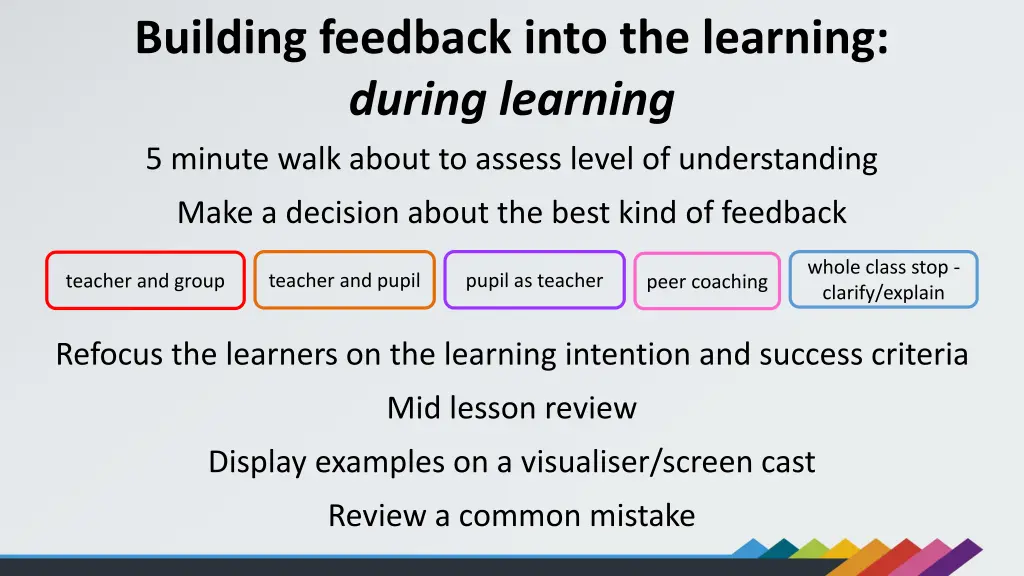 Building feedback into the learning:
during learning

5 minute walk about to assess level of understanding

Make a decision about the best kind of feedback

teacher and group

teacher and pupil

pupil as teacher

peer coaching

whole class stop - clarify/explain

Refocus the learners on the learning intention and success criteria

Mid lesson review

Display examples on a visualiser/screen cast

Review a common mistake